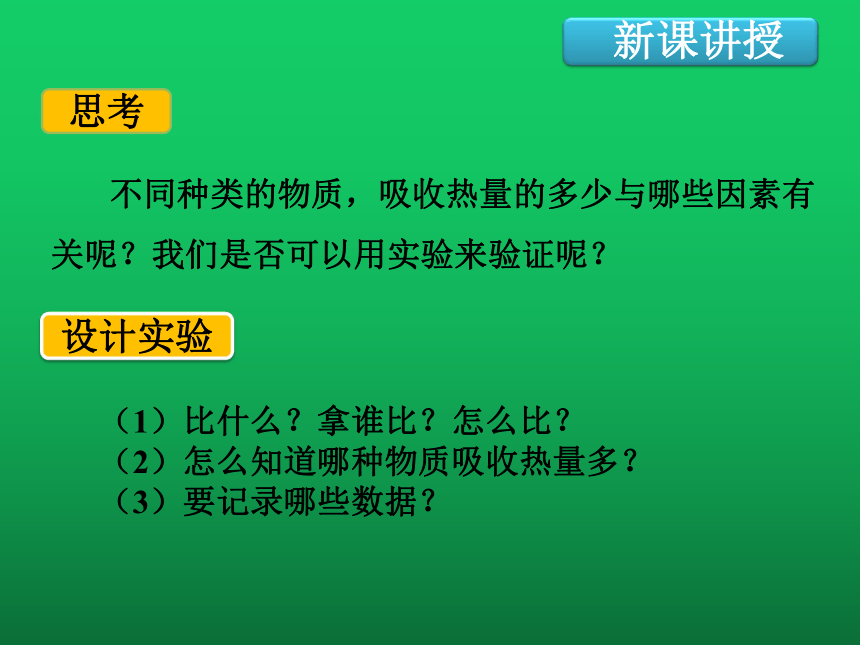 新课讲授

思考

不同种类的物质，吸收热量的多少与哪些因素有关呢？我们是否可以用实验来验证呢？

设计实验

（1）比什么？拿谁比？怎么比？
（2）怎么知道哪种物质吸收热量多？
（3）要记录哪些数据？